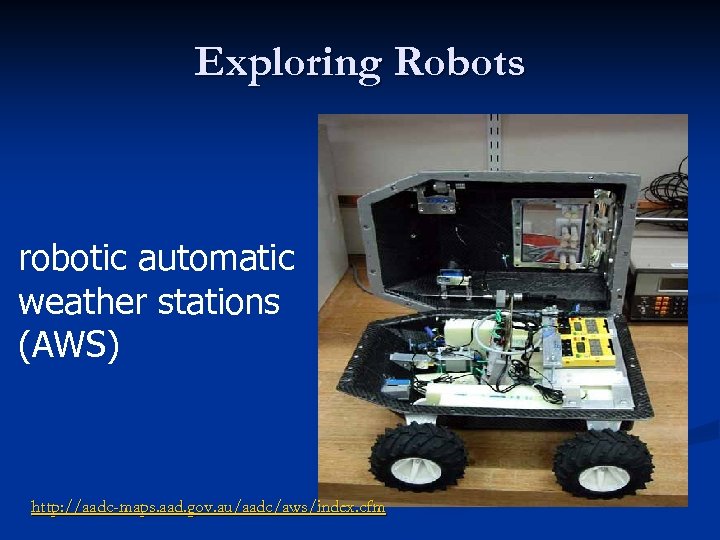 Exploring Robots

robotic automatic weather stations (AWS)

http://aadc-maps.aad.gov.au/aadc/aws/index.cfm